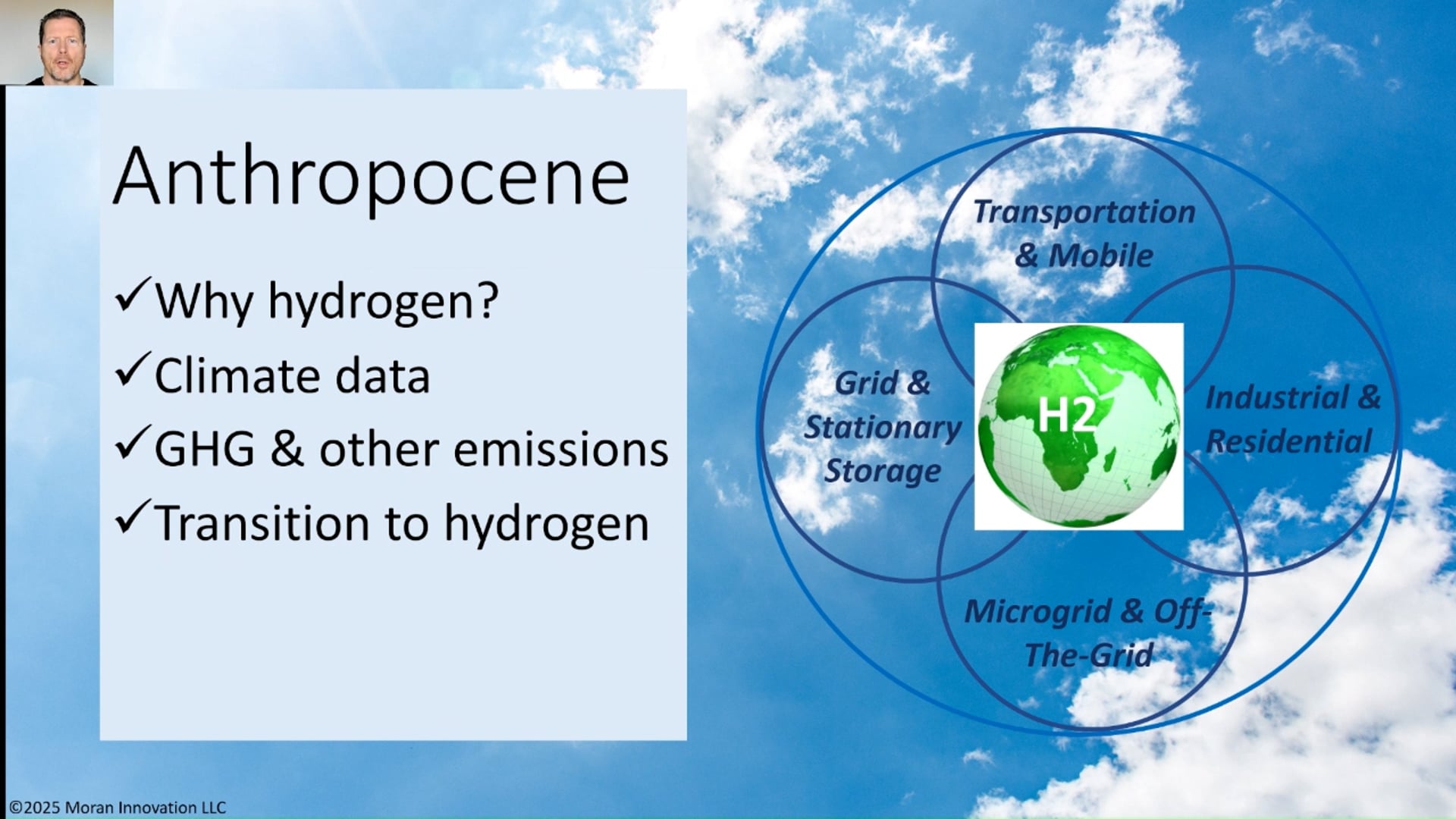 Anthropocene

✓Why hydrogen?

✓Climate data

✓GHG & other emissions

✓Transition to hydrogen

Transportation & Mobile

Grid & Stationary Storage

H2

Industrial & Residential

Microgrid & Off-The-Grid

©2025 Moran Innovation LLC